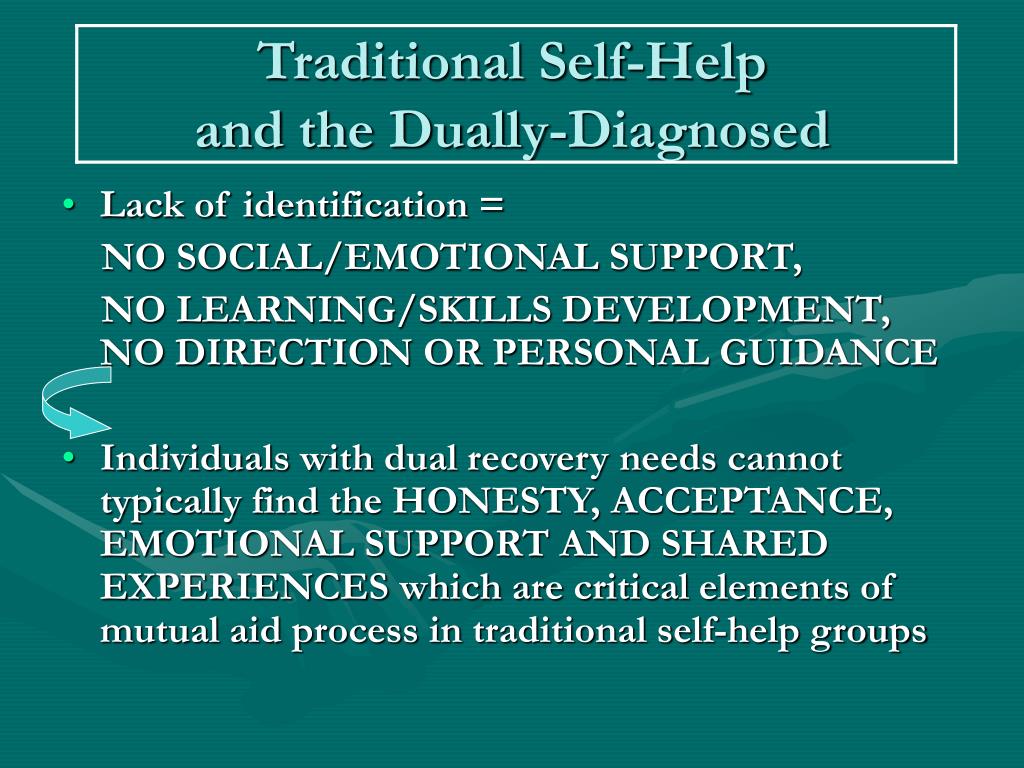 Traditional Self-Help
and the Dually-Diagnosed

• Lack of identification =

NO SOCIAL/EMOTIONAL SUPPORT,

NO LEARNING/SKILLS DEVELOPMENT, NO DIRECTION OR PERSONAL GUIDANCE

• Individuals with dual recovery needs cannot typically find the HONESTY, ACCEPTANCE, EMOTIONAL SUPPORT AND SHARED EXPERIENCES which are critical elements of mutual aid process in traditional self-help groups